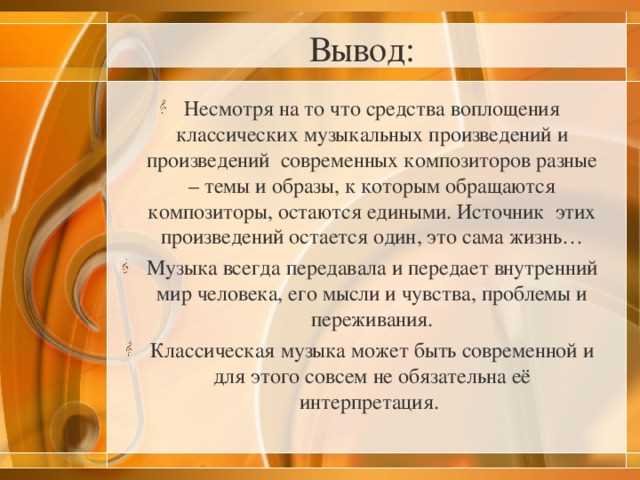 Вывод:

Несмотря на то что средства воплощения классических музыкальных произведений и произведений современных композиторов разные – темы и образы, к которым обращаются композиторы, остаются едиными. Источник этих произведений остается один, это сама жизнь…

Музыка всегда передавала и передает внутренний мир человека, его мысли и чувства, проблемы и переживания.

Классическая музыка может быть современной и для этого совсем не обязательна её интерпретация.